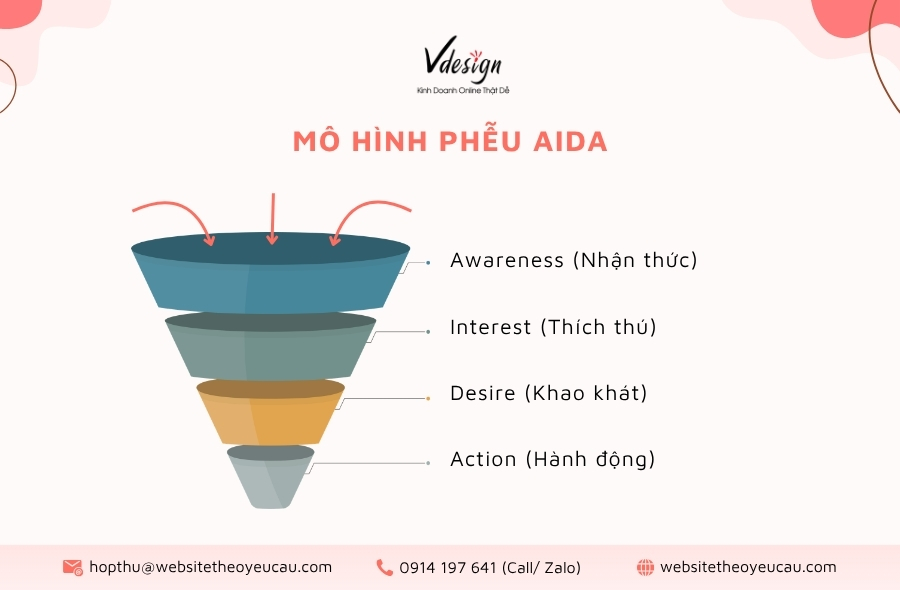 Vdesign
Kinh Doanh Online Thật Dễ

MÔ HÌNH PHỄU AIDA

Awareness (Nhận thức)

Interest (Thích thú)

Desire (Khao khát)

Action (Hành động)

hopthu@websitetheoyeucau.com
0914 197 641 (Call/ Zalo)
websitetheoyeucau.com